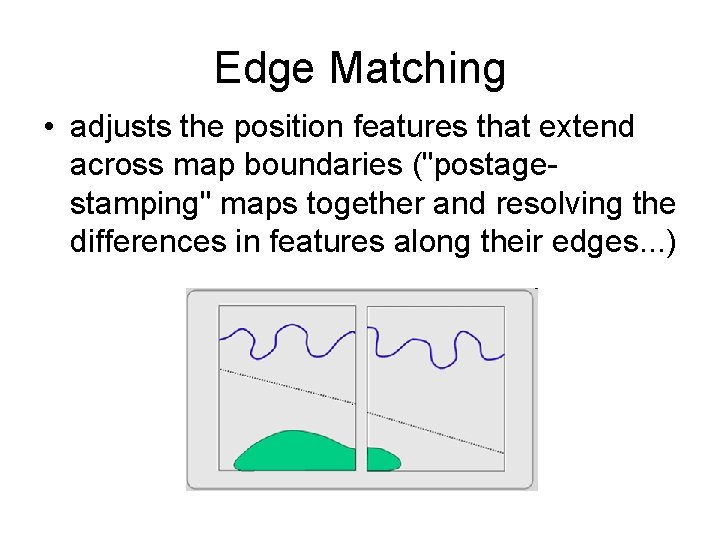 Edge Matching

• adjusts the position features that extend across map boundaries ("postage-stamping" maps together and resolving the differences in features along their edges...)